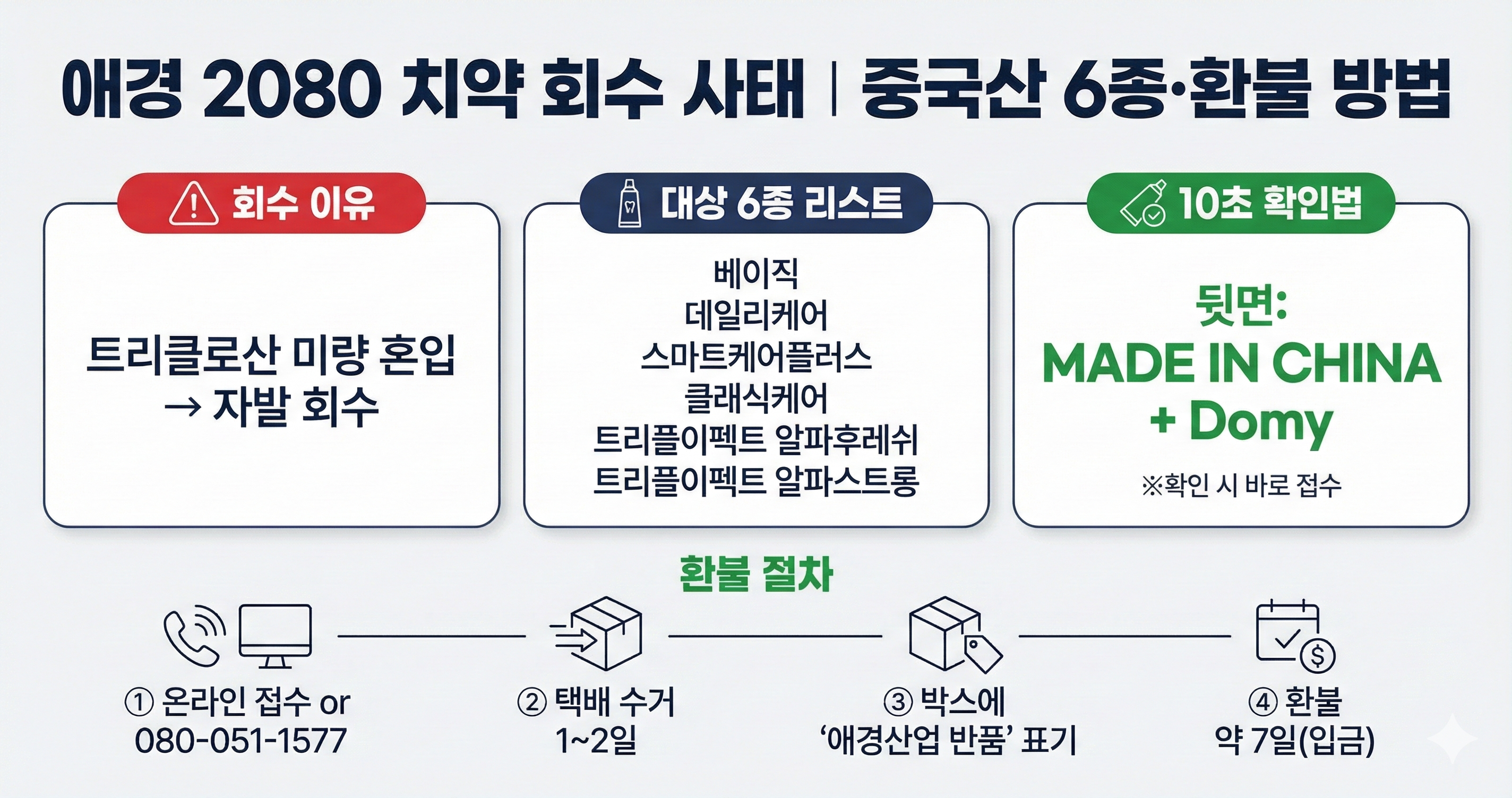 애경 2080 치약 회수 사태 | 중국산 6종·환불 방법

회수 이유

트리클로산 미량 혼입
→ 자발 회수

대상 6종 리스트

베이직
데일리케어
스마트케어플러스
클래식케어
트리플이펙트 알파후레쉬
트리플이펙트 알파스트롱

10초 확인법

뒷면:
MADE IN CHINA
+ Domy

※확인 시 바로 접수

환불 절차

① 온라인 접수 or
080-051-1577

② 택배 수거
1~2일

③ 박스에
'애경산업 반품' 표기

④ 환불
약 7일(입금)